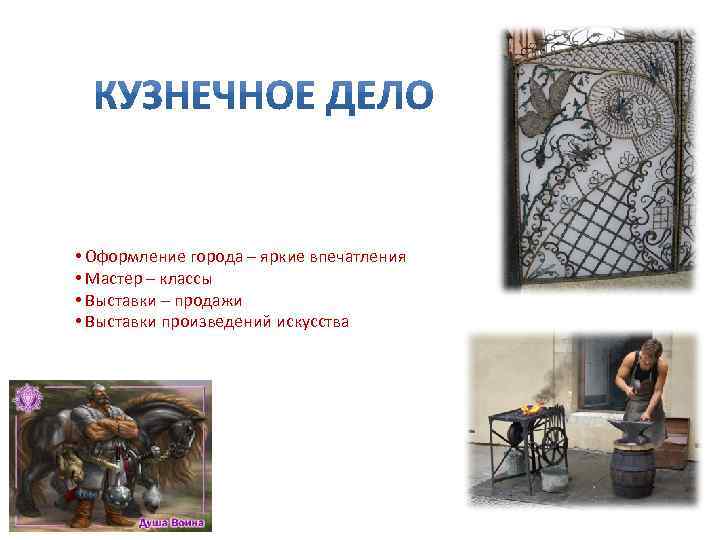 КУЗНЕЧНОЕ ДЕЛО

• Оформление города – яркие впечатления
• Мастер – классы
• Выставки – продажи
• Выставки произведений искусства

Душа Воина